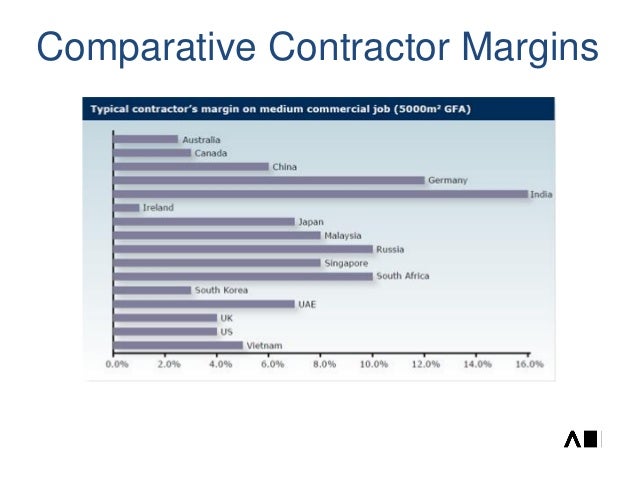 Comparative Contractor Margins

Typical contractor's margin on medium commercial job (5000m² GFA)

Australia
Canada
China
Germany
India
Ireland
Japan
Malaysia
Russia
Singapore
South Africa
South Korea
UAE
UK
US
Vietnam

0.0% 2.0% 4.0% 6.0% 8.0% 10.0% 12.0% 14.0% 16.0%